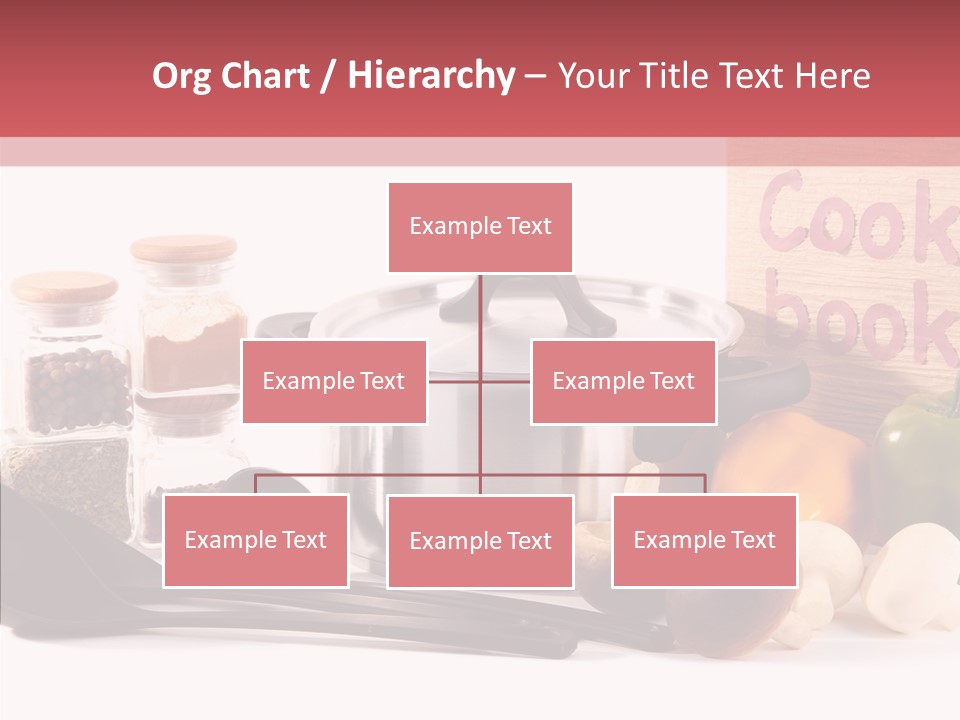 Org Chart / Hierarchy – Your Title Text Here

Example Text

Example Text

Example Text

Example Text

Example Text

Example Text

Cook book